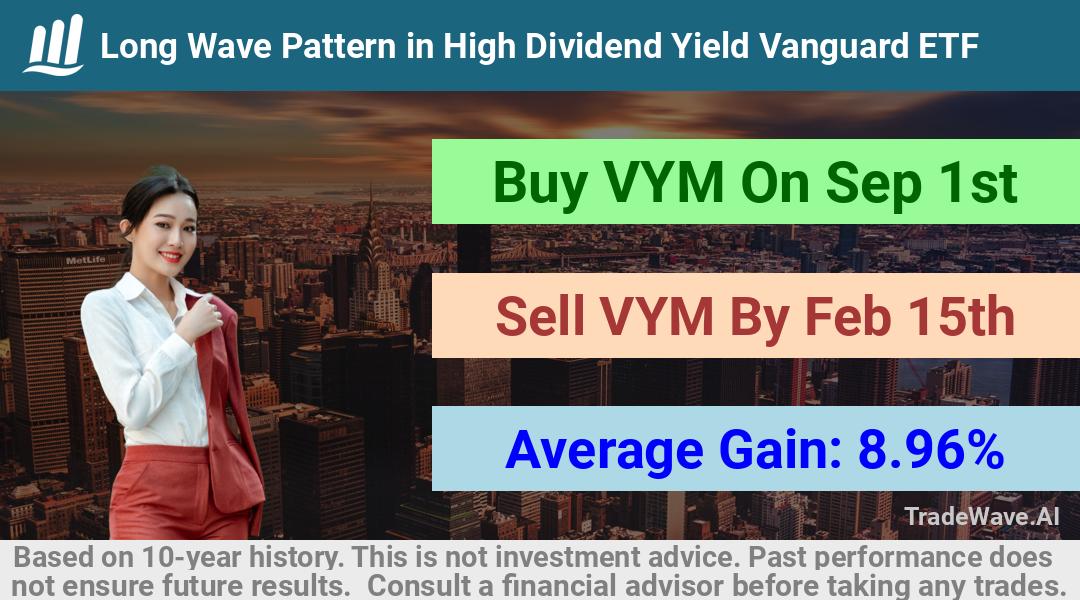 Long Wave Pattern in High Dividend Yield Vanguard ETF

MetLife

Buy VYM On Sep 1st

Sell VYM By Feb 15th

Average Gain: 8.96%

TradeWave.AI

Based on 10-year history. This is not investment advice. Past performance does not ensure future results. Consult a financial advisor before taking any trades.